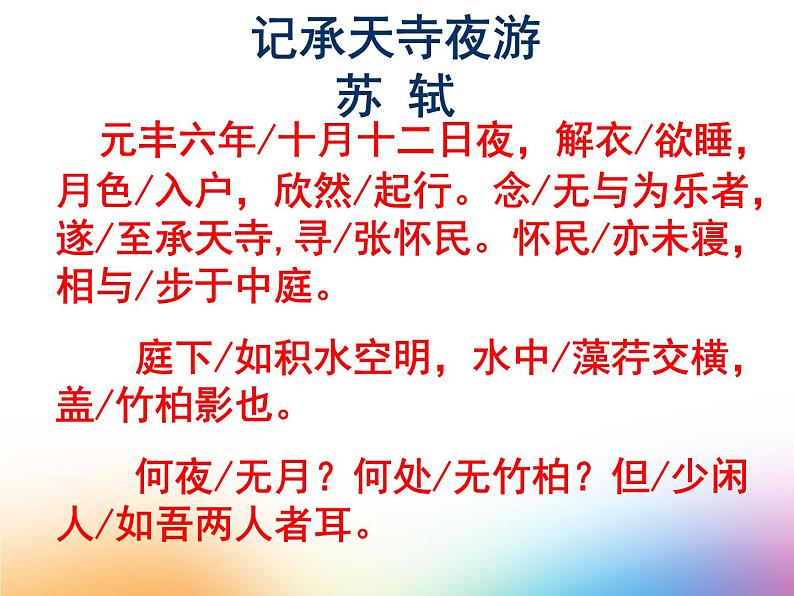 记承天寺夜游
苏 轼

元丰六年/十月十二日夜，解衣/欲睡，月色/入户，欣然/起行。念/无与为乐者，遂/至承天寺，寻/张怀民。怀民/亦未寝，相与/步于中庭。

庭下/如积水空明，水中/藻荇交横，盖/竹柏影也。

何夜/无月？何处/无竹柏？但/少闲人/如吾两人者耳。